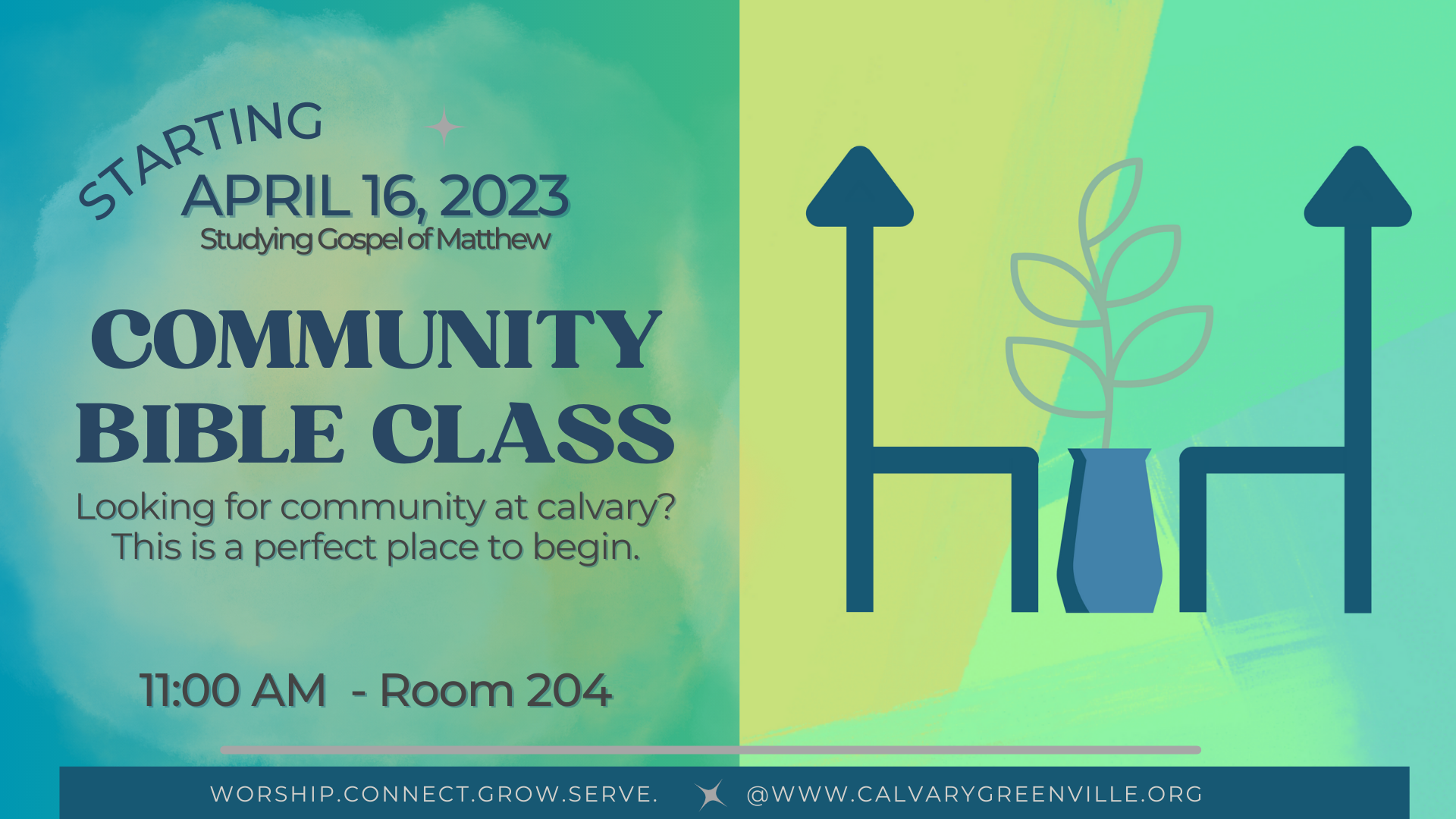 STARTING
APRIL 16, 2023
Studying Gospel of Matthew

COMMUNITY BIBLE CLASS

Looking for community at calvary? This is a perfect place to begin.

11:00 AM - Room 204

WORSHIP.CONNECT.GROW.SERVE. @WWW.CALVARYGREENVILLE.ORG